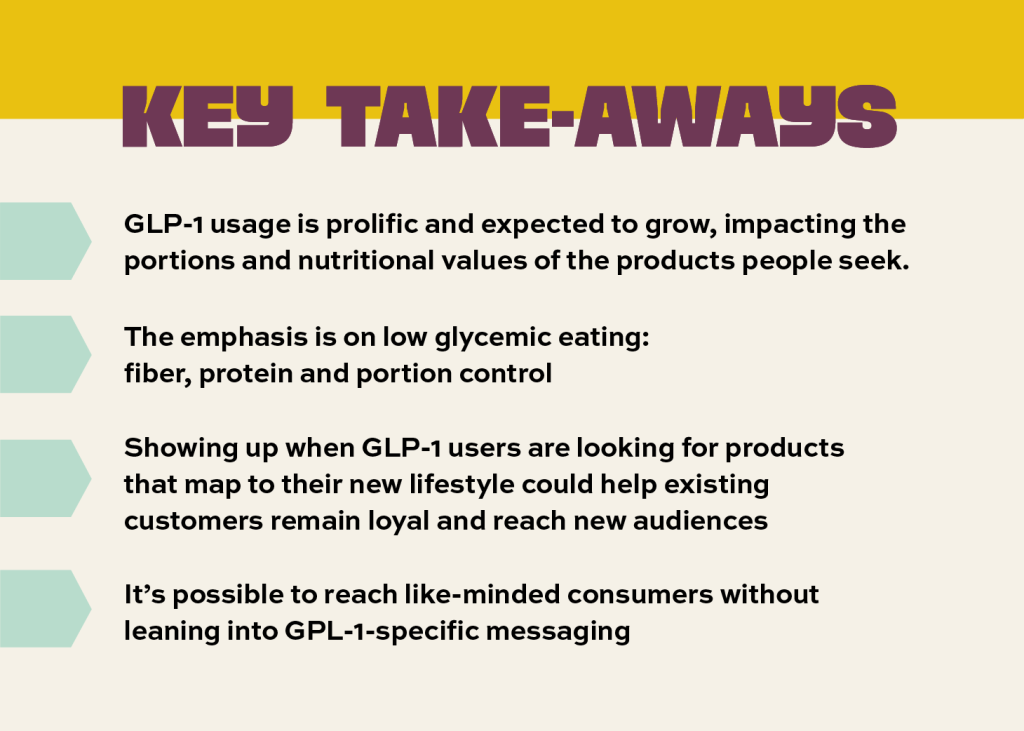 KEY TAKE-AWAYS

GLP-1 usage is prolific and expected to grow, impacting the portions and nutritional values of the products people seek.

The emphasis is on low glycemic eating: fiber, protein and portion control

Showing up when GLP-1 users are looking for products that map to their new lifestyle could help existing customers remain loyal and reach new audiences

It's possible to reach like-minded consumers without leaning into GPL-1-specific messaging